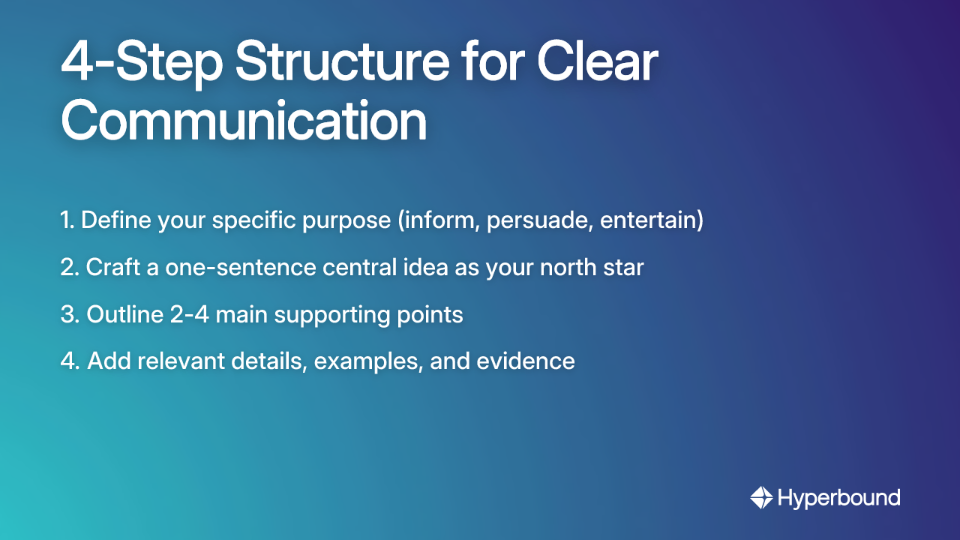 4-Step Structure for Clear Communication

1. Define your specific purpose (inform, persuade, entertain)
2. Craft a one-sentence central idea as your north star
3. Outline 2-4 main supporting points
4. Add relevant details, examples, and evidence

Hyperbound